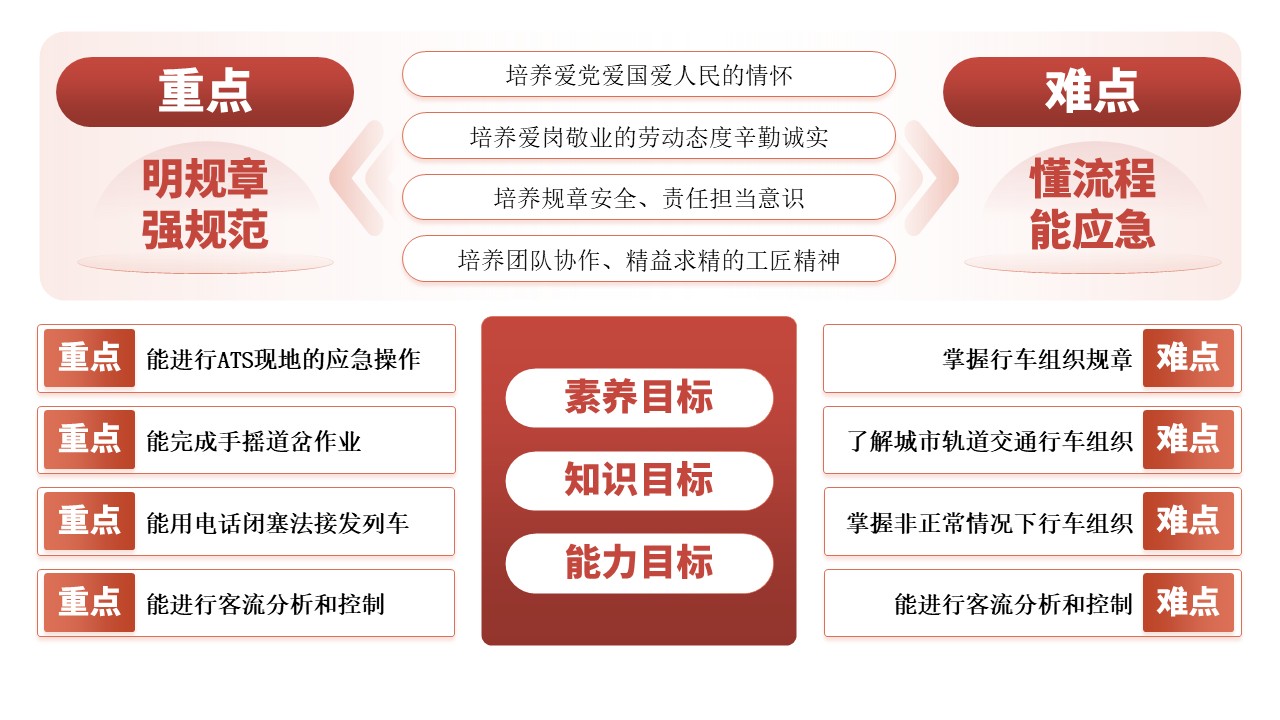 重点

明规章
强规范

培养爱党爱国爱人民的情怀

培养爱岗敬业的劳动态度辛勤诚实

培养规章安全、责任担当意识

培养团队协作、精益求精的工匠精神

难点

懂流程
能应急

重点 能进行ATS现地的应急操作

重点 能完成手摇道岔作业

重点 能用电话闭塞法接发列车

重点 能进行客流分析和控制

素养目标

知识目标

能力目标

掌握行车组织规章 难点

了解城市轨道交通行车组织 难点

掌握非正常情况下行车组织 难点

能进行客流分析和控制 难点